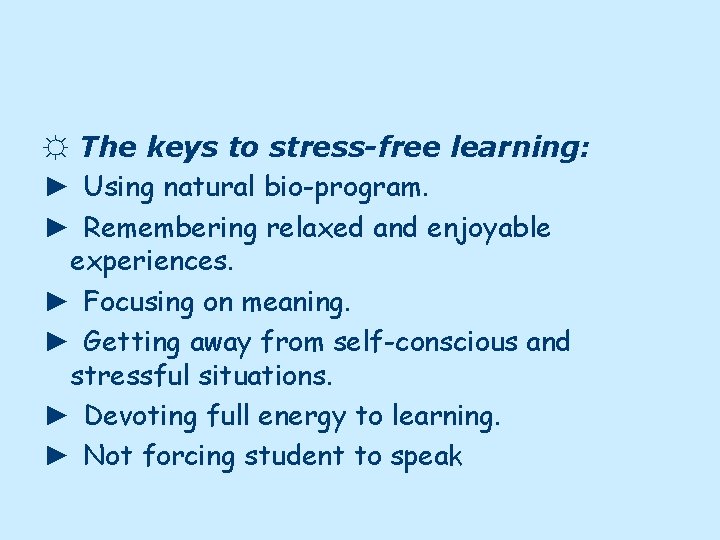 ☼ The keys to stress-free learning:

► Using natural bio-program.

► Remembering relaxed and enjoyable experiences.

► Focusing on meaning.

► Getting away from self-conscious and stressful situations.

► Devoting full energy to learning.

► Not forcing student to speak